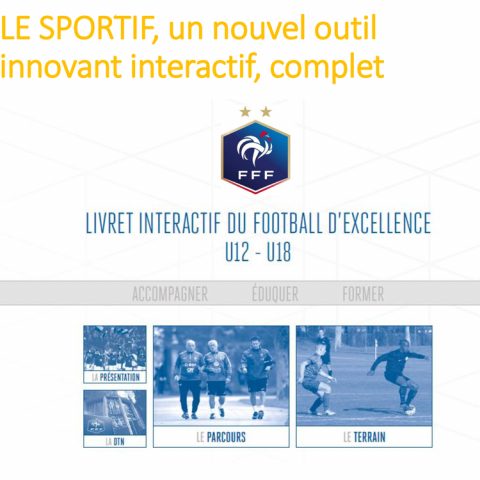 LE SPORTIF, un nouvel outil innovant interactif, complet

FFF

LIVRET INTERACTIF DU FOOTBALL D'EXCELLENCE
U12 - U18

ACCOMPAGNER ÉDUQUER FORMER

LA PRÉSENTATION

LA DTN

LE PARCOURS

LE TERRAIN